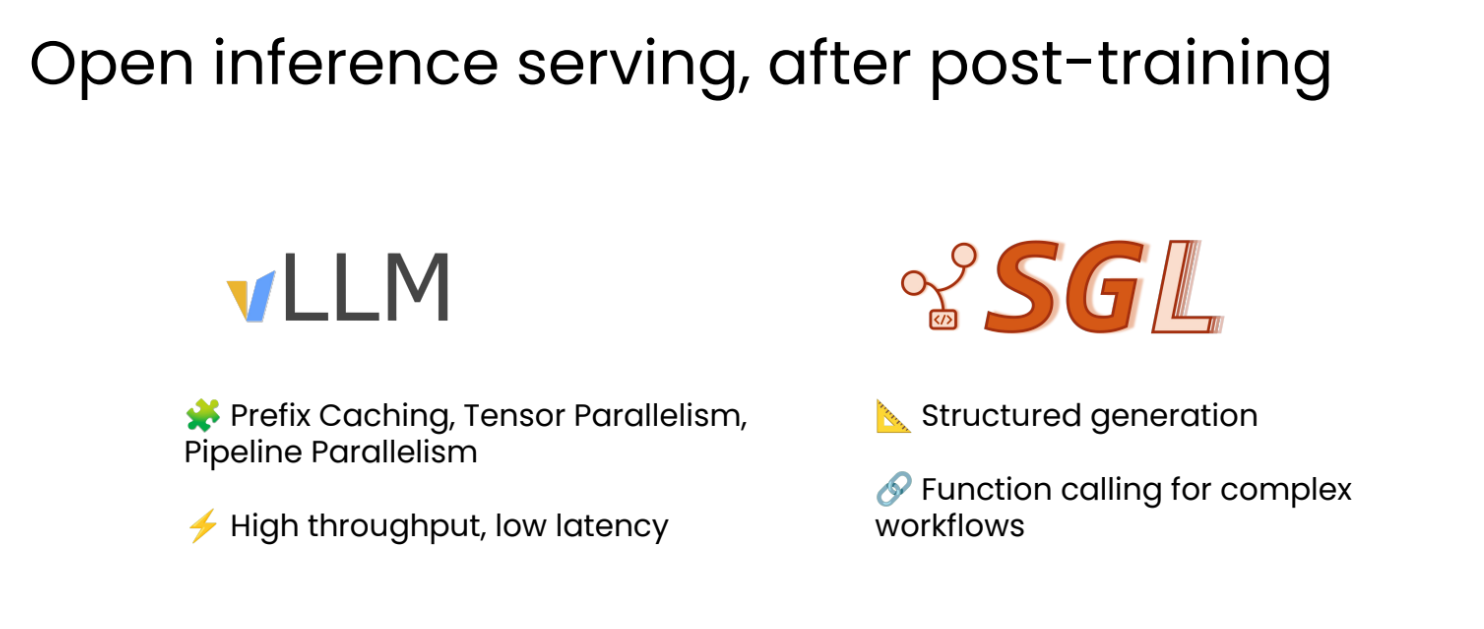 Open inference serving, after post-training

vLLM

🧩 Prefix Caching, Tensor Parallelism, Pipeline Parallelism

⚡ High throughput, low latency

SGL

📐 Structured generation

🔗 Function calling for complex workflows